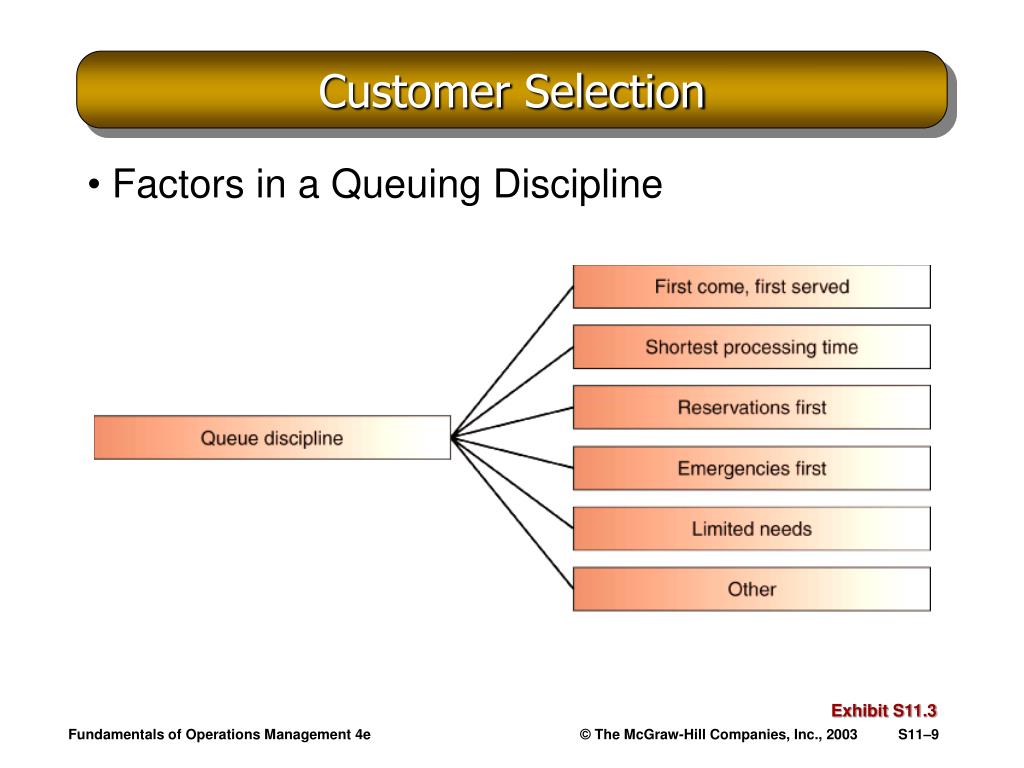 Customer Selection

• Factors in a Queuing Discipline

Queue discipline

First come, first served

Shortest processing time

Reservations first

Emergencies first

Limited needs

Other

Exhibit S11.3

Fundamentals of Operations Management 4e

© The McGraw-Hill Companies, Inc., 2003

S11–9